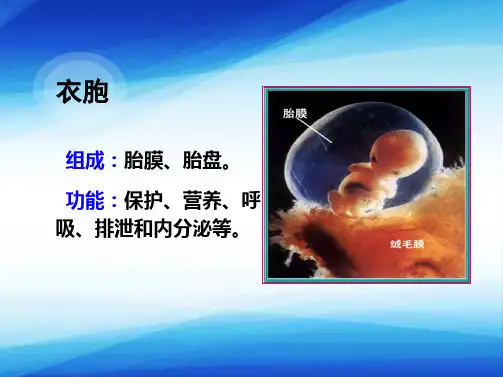 衣胞

组成：胎膜、胎盘。

功能：保护、营养、呼吸、排泄和内分泌等。

胎膜

绒毛膜